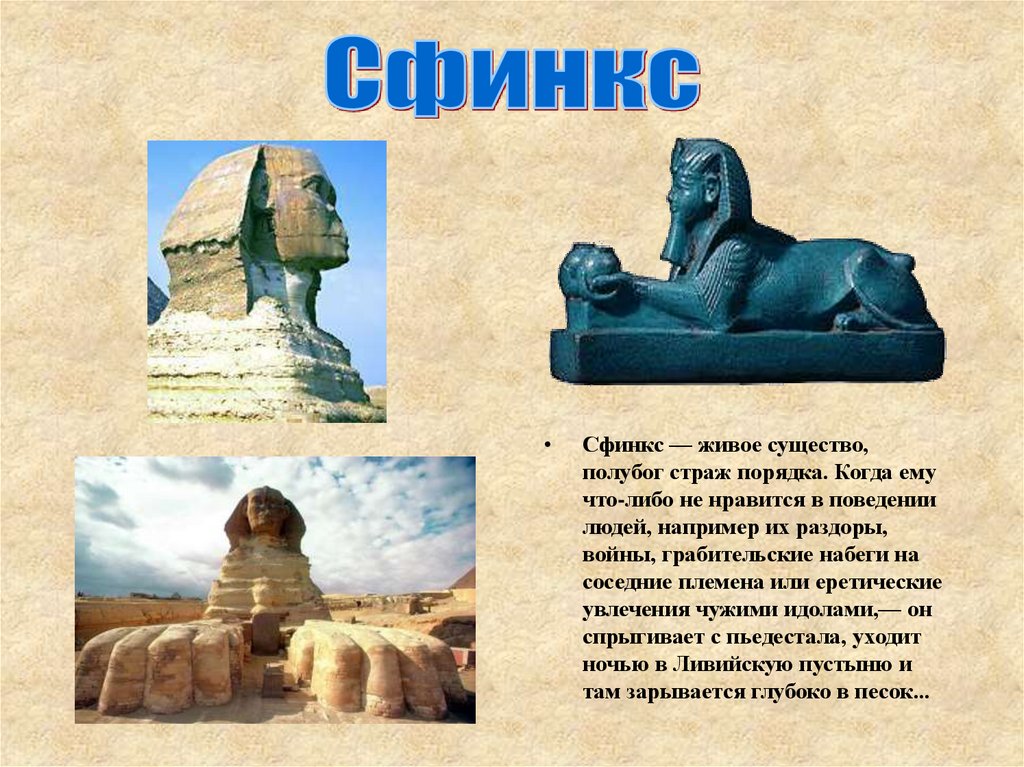 Сфинкс

• Сфинкс — живое существо, полубог страж порядка. Когда ему что-либо не нравится в поведении людей, например их раздоры, войны, грабительские набеги на соседние племена или еретические увлечения чужими идолами,— он спрыгивает с пьедестала, уходит ночью в Ливийскую пустыню и там зарывается глубоко в песок...